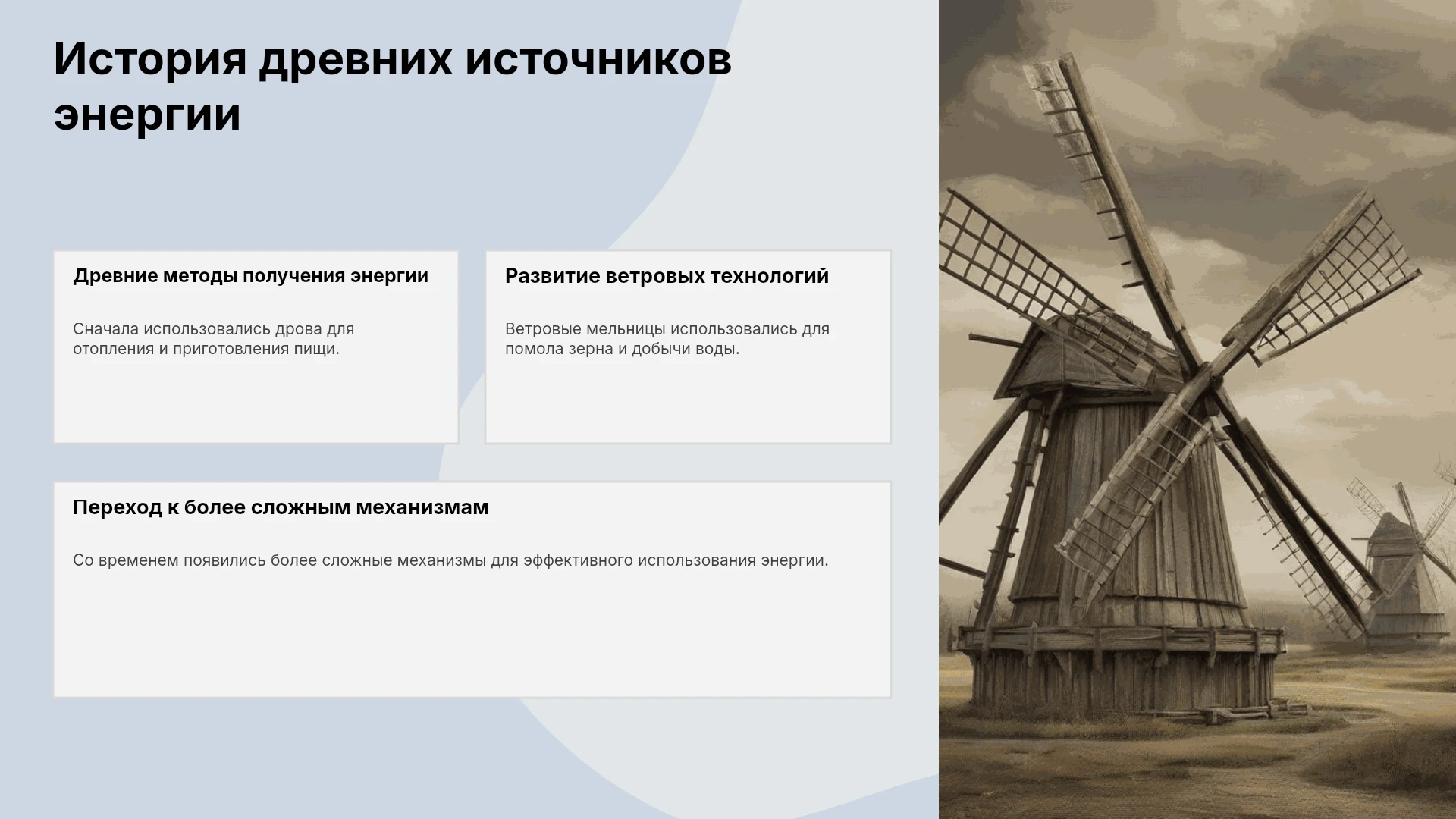 История древних источников энергии

Древние методы получения энергии

Сначала использовались дрова для отопления и приготовления пищи.

Развитие ветровых технологий

Ветровые мельницы использовались для помола зерна и добычи воды.

Переход к более сложным механизмам

Со временем появились более сложные механизмы для эффективного использования энергии.